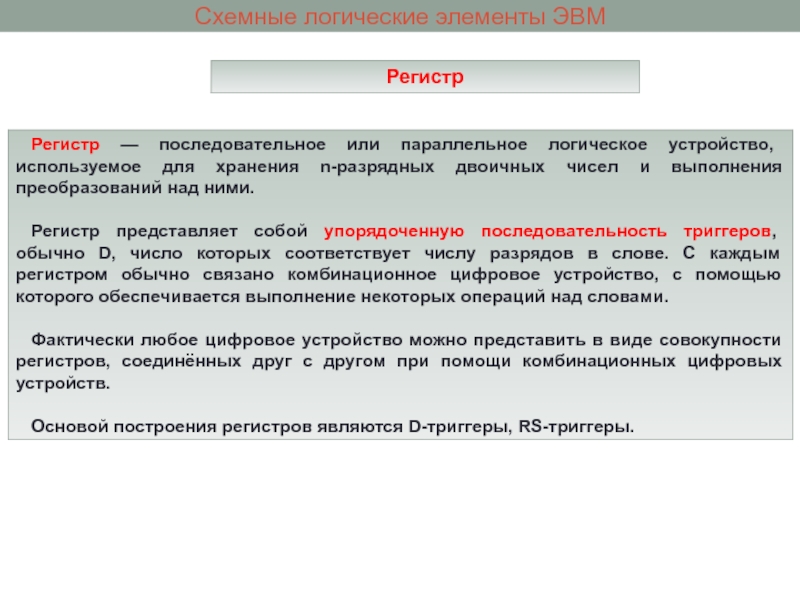 Схемные логические элементы ЭВМ

Регистр

Регистр — последовательное или параллельное логическое устройство, используемое для хранения n-разрядных двоичных чисел и выполнения преобразований над ними.

Регистр представляет собой упорядоченную последовательность триггеров, обычно D, число которых соответствует числу разрядов в слове. С каждым регистром обычно связано комбинационное цифровое устройство, с помощью которого обеспечивается выполнение некоторых операций над словами.

Фактически любое цифровое устройство можно представить в виде совокупности регистров, соединённых друг с другом при помощи комбинационных цифровых устройств.

Основой построения регистров являются D-триггеры, RS-триггеры.